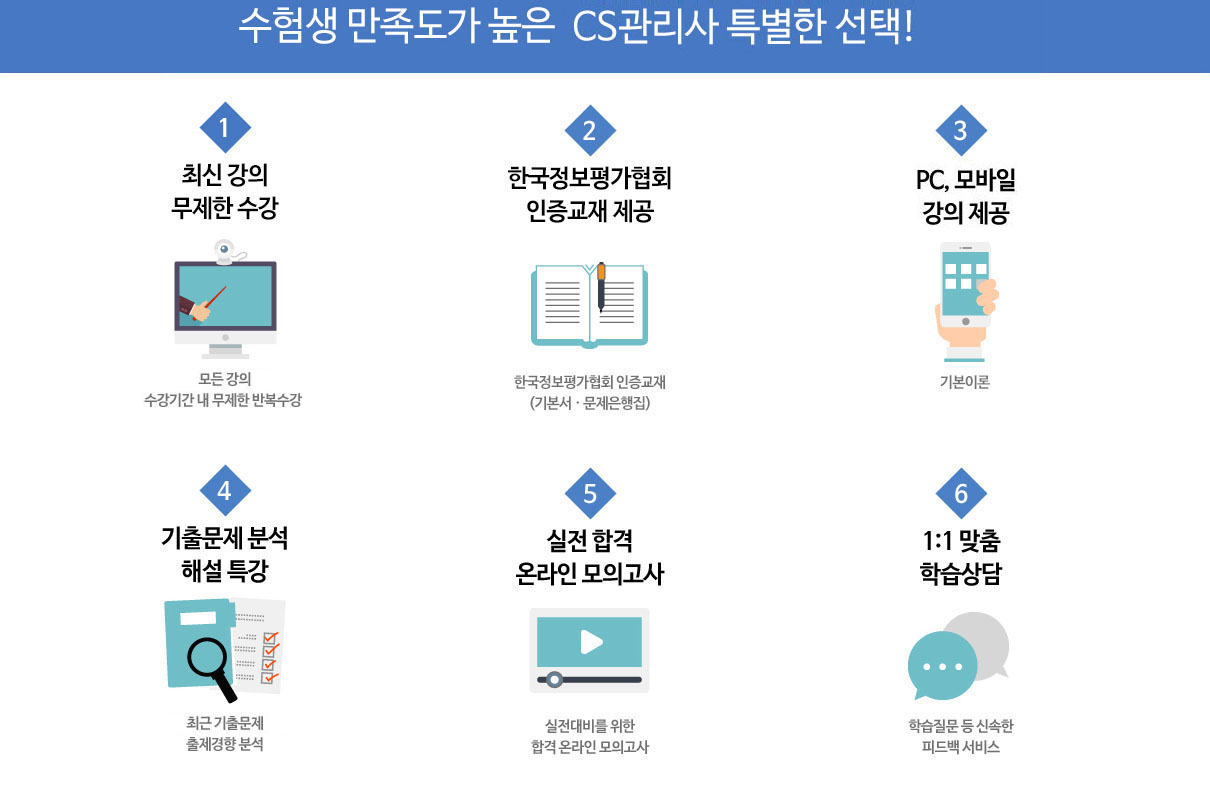 수험생 만족도가 높은 CS관리사 특별한 선택!

1
최신 강의
무제한 수강

모든 강의
수강기간 내 무제한 반복수강

2
한국정보평가협회
인증교재 제공

한국정보평가협회 인증교재
(기본서 · 문제은행집)

3
PC, 모바일
강의 제공

기본이론

4
기출문제 분석
해설 특강

최근 기출문제
출제경향 분석

5
실전 합격
온라인 모의고사

실전대비를 위한
합격 온라인 모의고사

6
1:1 맞춤
학습상담

학습질문 등 신속한
피드백 서비스